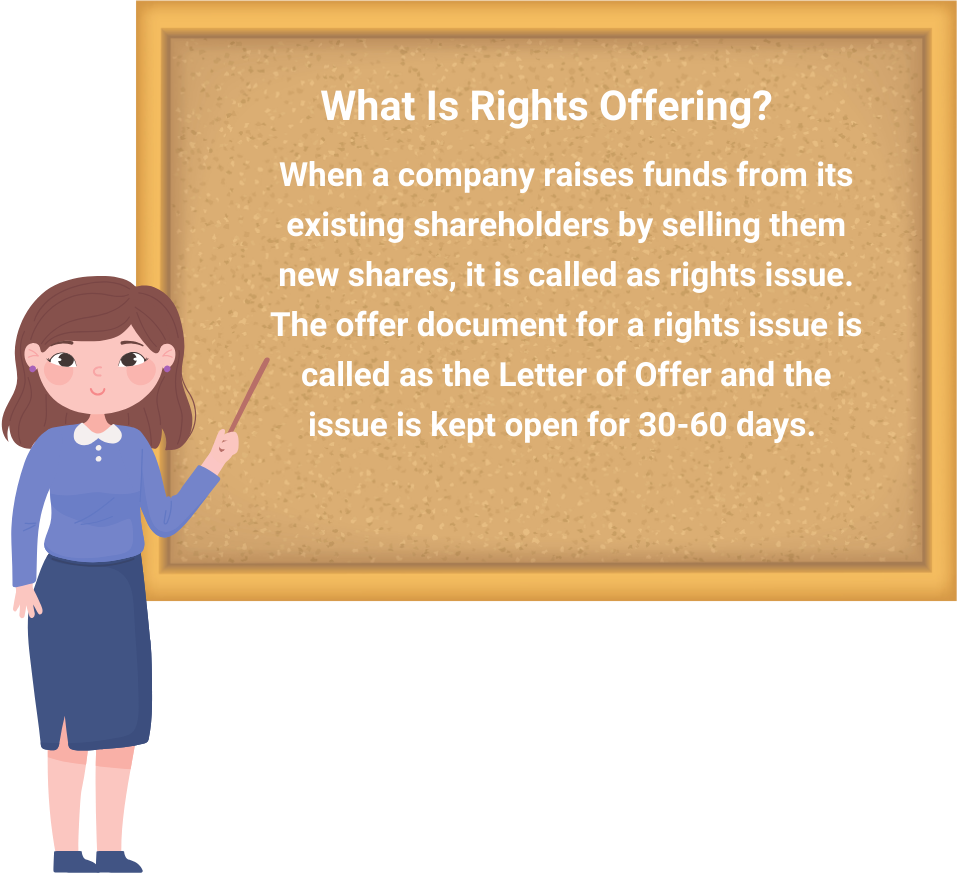 What Is Rights Offering?

When a company raises funds from its existing shareholders by selling them new shares, it is called as rights issue. The offer document for a rights issue is called as the Letter of Offer and the issue is kept open for 30-60 days.